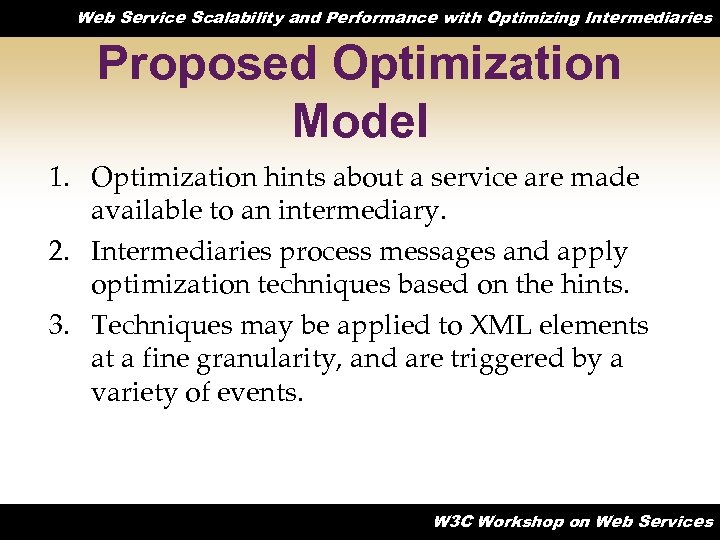 Web Service Scalability and Performance with Optimizing Intermediaries

Proposed Optimization Model

1. Optimization hints about a service are made available to an intermediary.
2. Intermediaries process messages and apply optimization techniques based on the hints.
3. Techniques may be applied to XML elements at a fine granularity, and are triggered by a variety of events.

W3C Workshop on Web Services